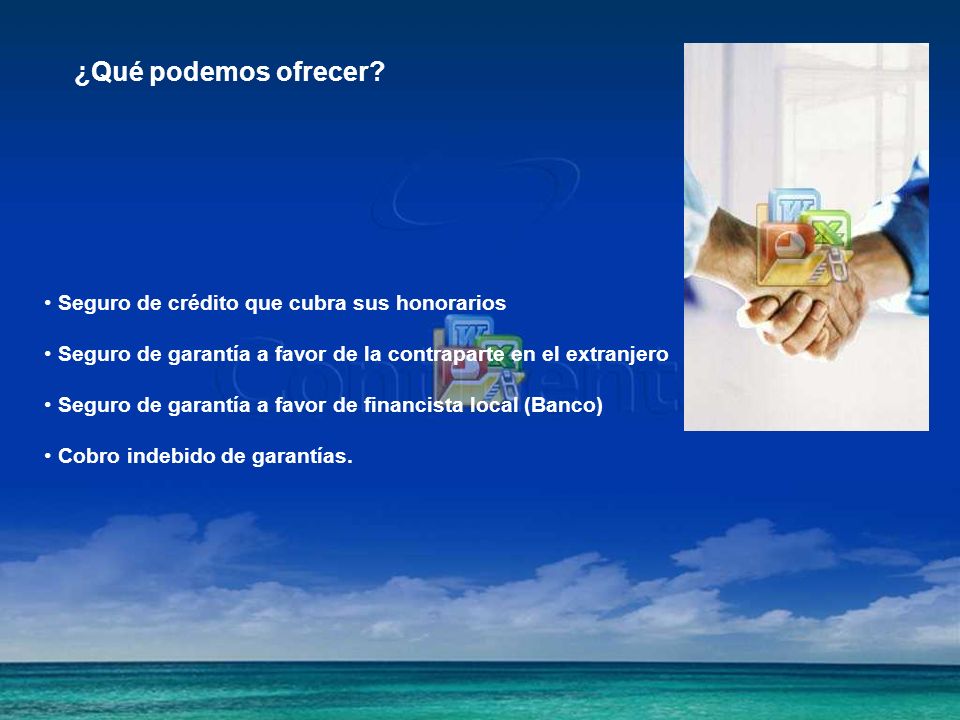 ¿Qué podemos ofrecer?

• Seguro de crédito que cubra sus honorarios

• Seguro de garantía a favor de la contraparte en el extranjero

• Seguro de garantía a favor de financista local (Banco)

• Cobro indebido de garantías.